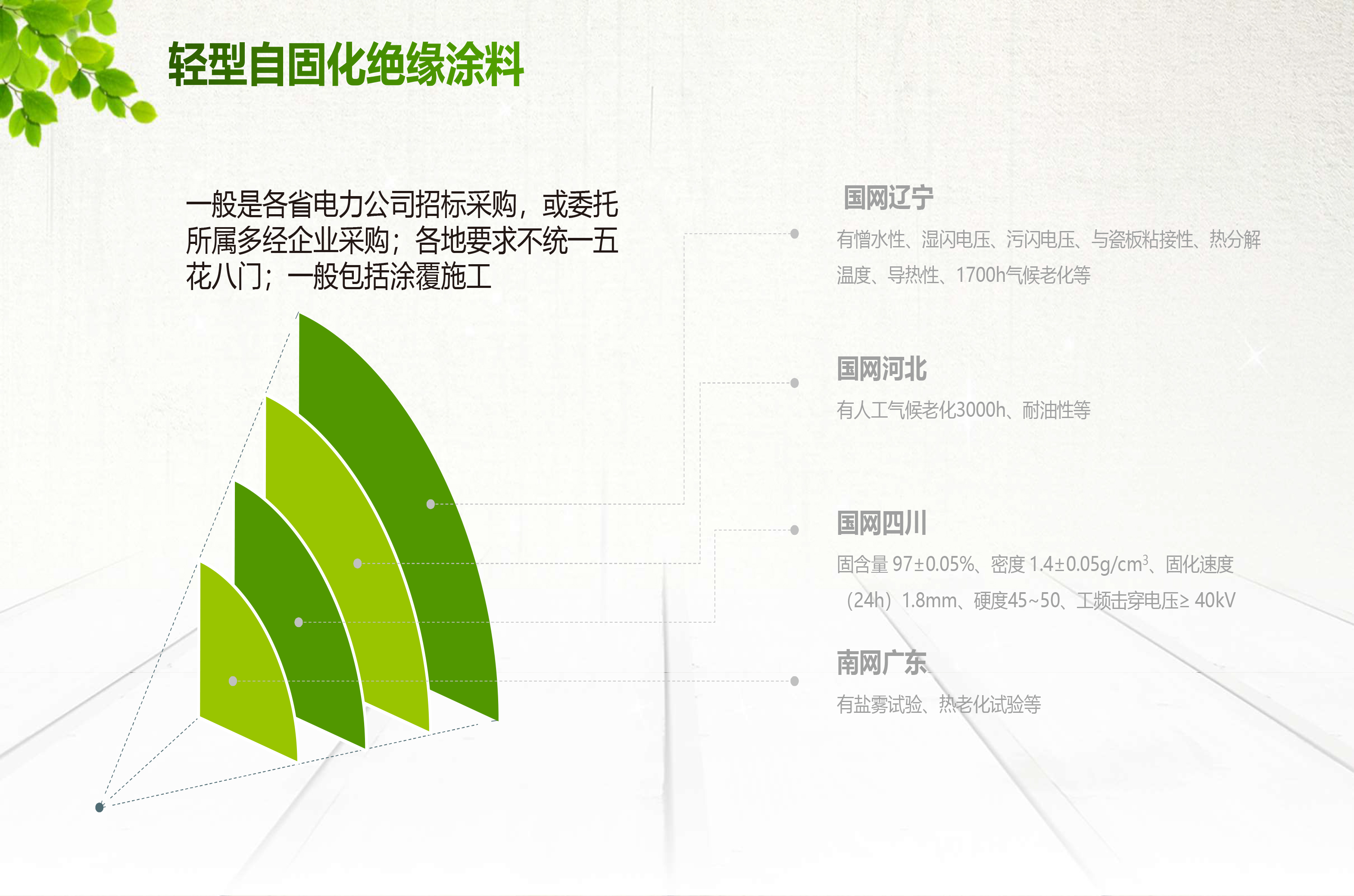 轻型自固化绝缘涂料

一般是各省电力公司招标采购，或委托所属多经企业采购；各地要求不统一五花八门；一般包括涂覆施工

国网辽宁

有憎水性、湿闪电压、污闪电压、与瓷板粘接性、热分解温度、导热性、1700h气候老化等

国网河北

有人工气候老化3000h、耐油性等

国网四川

固含量 97±0.05%、密度 1.4±0.05g/cm$^3$、固化速度（24h）1.8mm、硬度45~50、工频击穿电压≥ 40kV

南网广东

有盐雾试验、热老化试验等